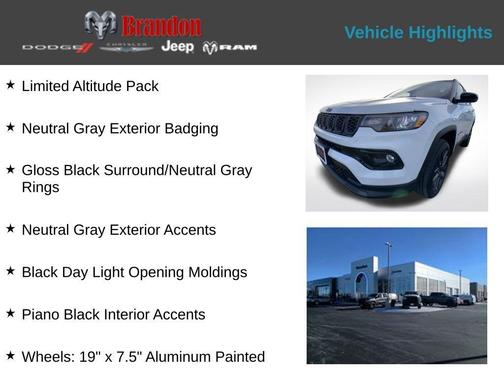 Brandon
DODGE CHRYSLER Jeep RAM

Vehicle Highlights

★ Limited Altitude Pack

★ Neutral Gray Exterior Badging

★ Gloss Black Surround/Neutral Gray Rings

★ Neutral Gray Exterior Accents

★ Black Day Light Opening Moldings

★ Piano Black Interior Accents

★ Wheels: 19" x 7.5" Aluminum Painted